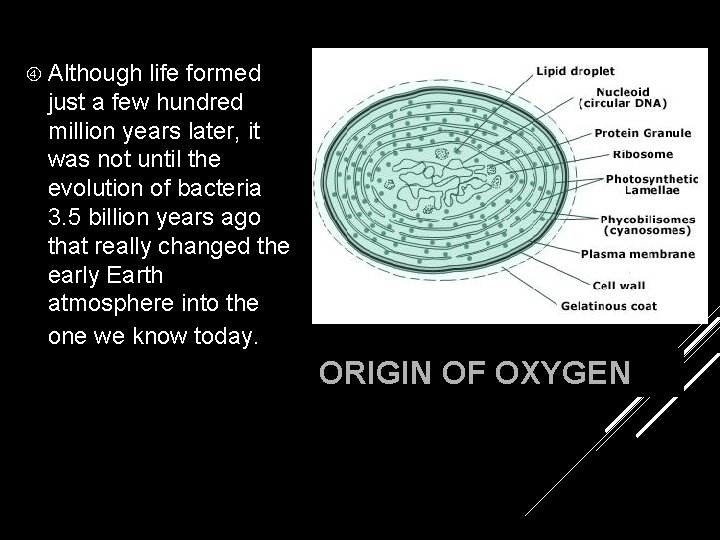 ④ Although life formed just a few hundred million years later, it was not until the evolution of bacteria 3.5 billion years ago that really changed the early Earth atmosphere into the one we know today.

Lipid droplet
Nucleoid (circular DNA)
Protein Granule
Ribosome
Photosynthetic Lamellae
Phycobilisomes (cyanosomes)
Plasma membrane
Cell wall
Gelatinous coat

ORIGIN OF OXYGEN